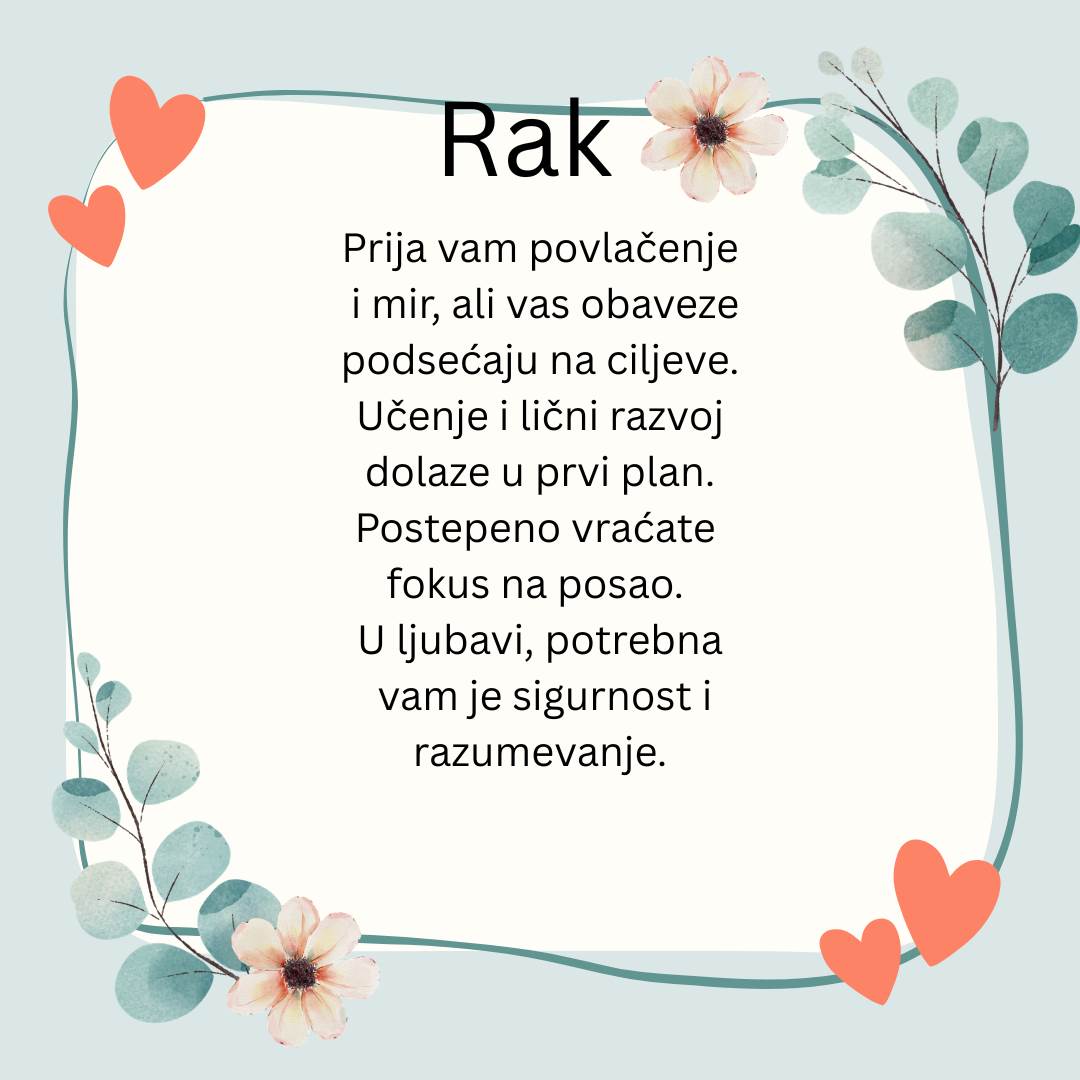 Rak

Prija vam povlačenje i mir, ali vas obaveze podsećaju na ciljeve. Učenje i lični razvoj dolaze u prvi plan. Postepeno vraćate fokus na posao. U ljubavi, potrebna vam je sigurnost i razumevanje.